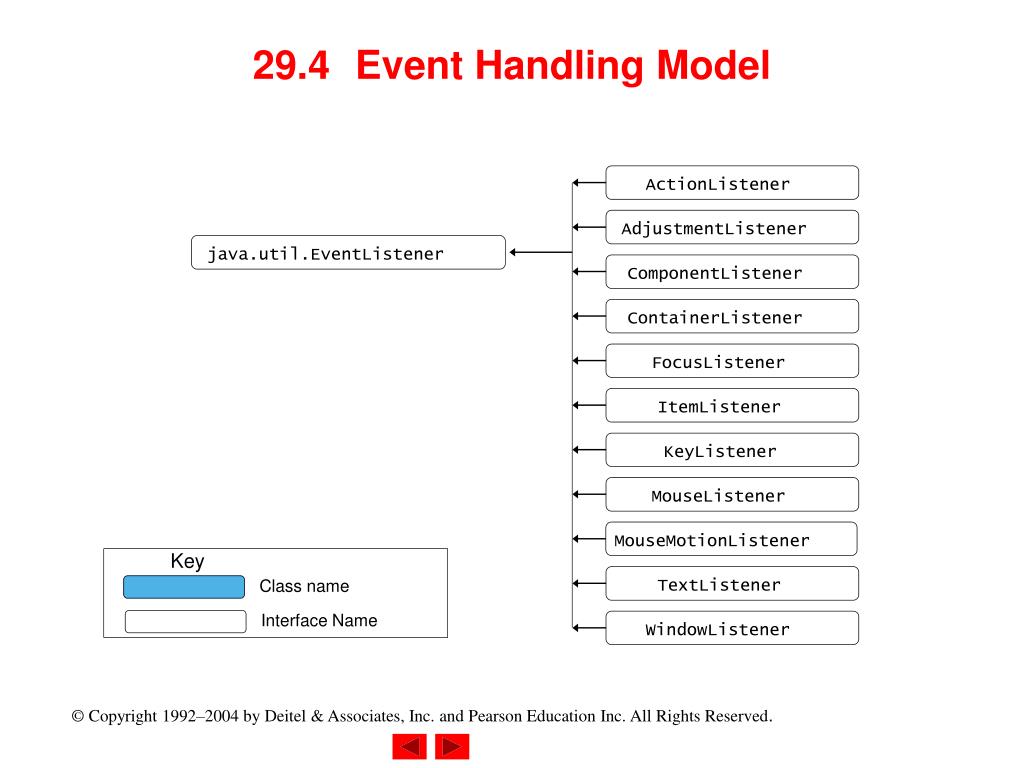 29.4 Event Handling Model

java.util.EventListener

ActionListener

AdjustmentListener

ComponentListener

ContainerListener

FocusListener

ItemListener

KeyListener

MouseListener

MouseMotionListener

TextListener

WindowListener

Key

Class name

Interface Name

© Copyright 1992–2004 by Deitel & Associates, Inc. and Pearson Education Inc. All Rights Reserved.